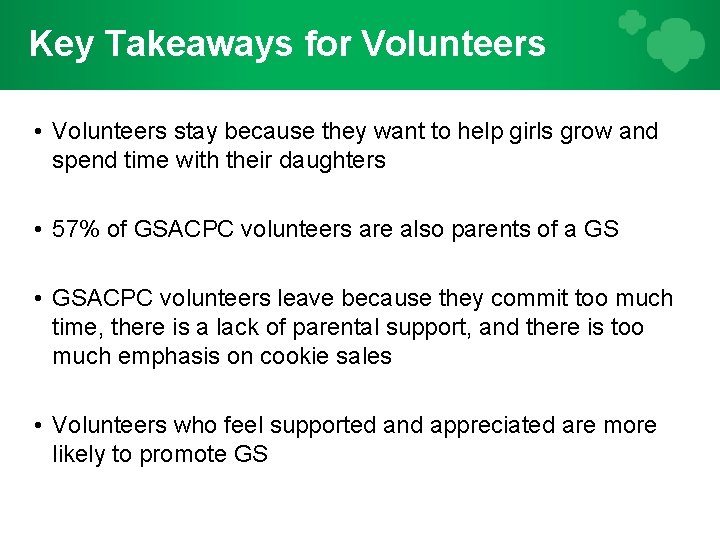 Key Takeaways for Volunteers

• Volunteers stay because they want to help girls grow and spend time with their daughters

• 57% of GSACPC volunteers are also parents of a GS

• GSACPC volunteers leave because they commit too much time, there is a lack of parental support, and there is too much emphasis on cookie sales

• Volunteers who feel supported and appreciated are more likely to promote GS